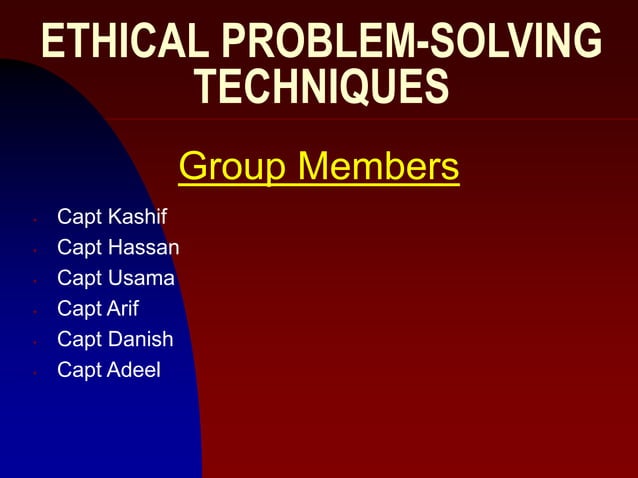 ETHICAL PROBLEM-SOLVING TECHNIQUES

Group Members

- Capt Kashif
- Capt Hassan
- Capt Usama
- Capt Arif
- Capt Danish
- Capt Adeel